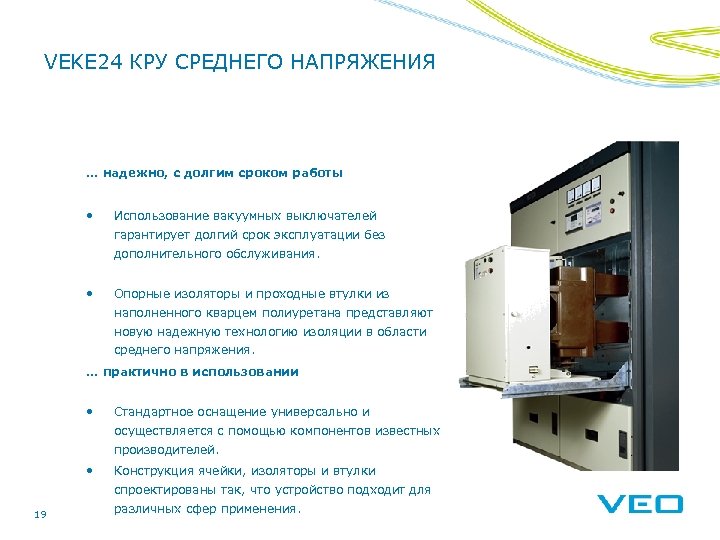 VEKE24 КРУ СРЕДНЕГО НАПРЯЖЕНИЯ

… надежно, с долгим сроком работы

• Использование вакуумных выключателей гарантирует долгий срок эксплуатации без дополнительного обслуживания.

• Опорные изоляторы и проходные втулки из наполненного кварцем полиуретана представляют новую надежную технологию изоляции в области среднего напряжения.

… практично в использовании

• Стандартное оснащение универсально и осуществляется с помощью компонентов известных производителей.

• Конструкция ячейки, изоляторы и втулки спроектированы так, что устройство подходит для различных сфер применения.

19

VEO